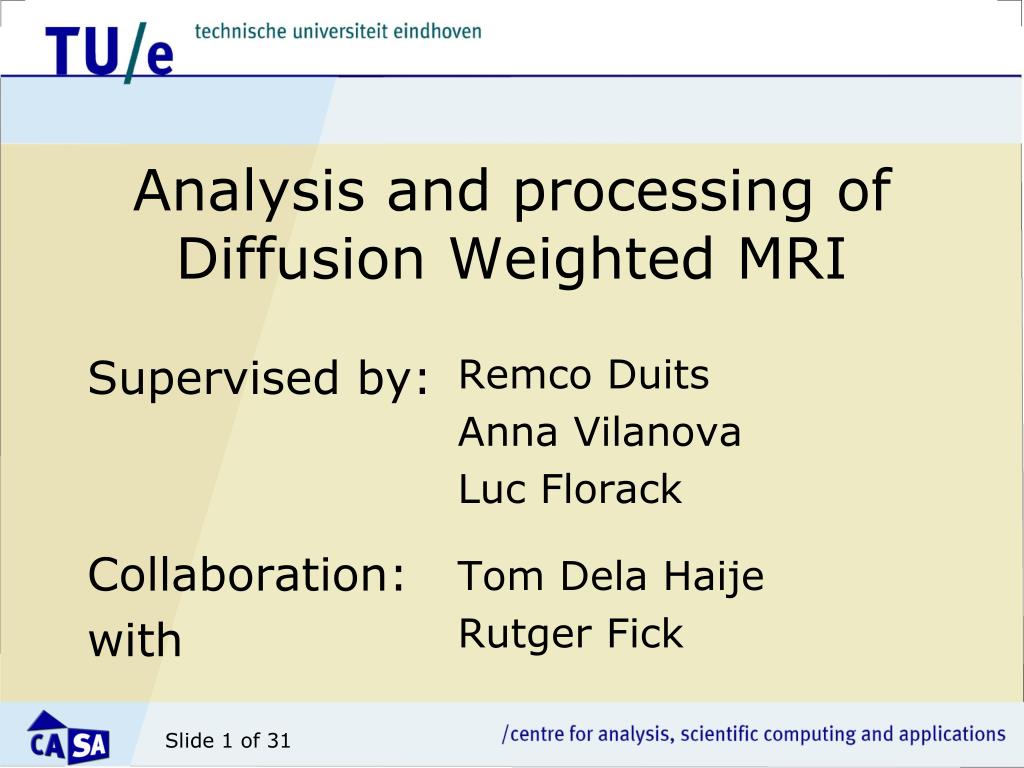 TU/e technische universiteit eindhoven

Analysis and processing of Diffusion Weighted MRI

Supervised by: Remco Duits
Anna Vilanova
Luc Florack

Collaboration: with Tom Dela Haije
Rutger Fick

CASA

Slide 1 of 31

/centre for analysis, scientific computing and applications